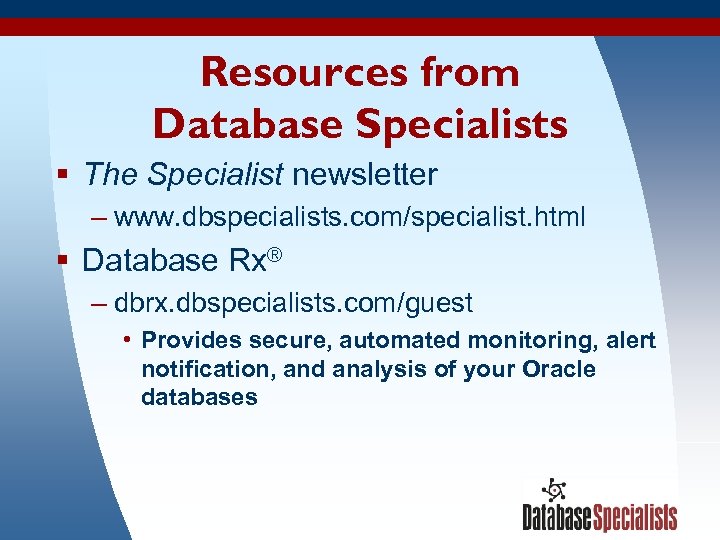 Resources from Database Specialists

▪ The Specialist newsletter
– www.dbspecialists.com/specialist.html

▪ Database Rx®
– dbrx.dbspecialists.com/guest
• Provides secure, automated monitoring, alert notification, and analysis of your Oracle databases

DatabaseSpecialists